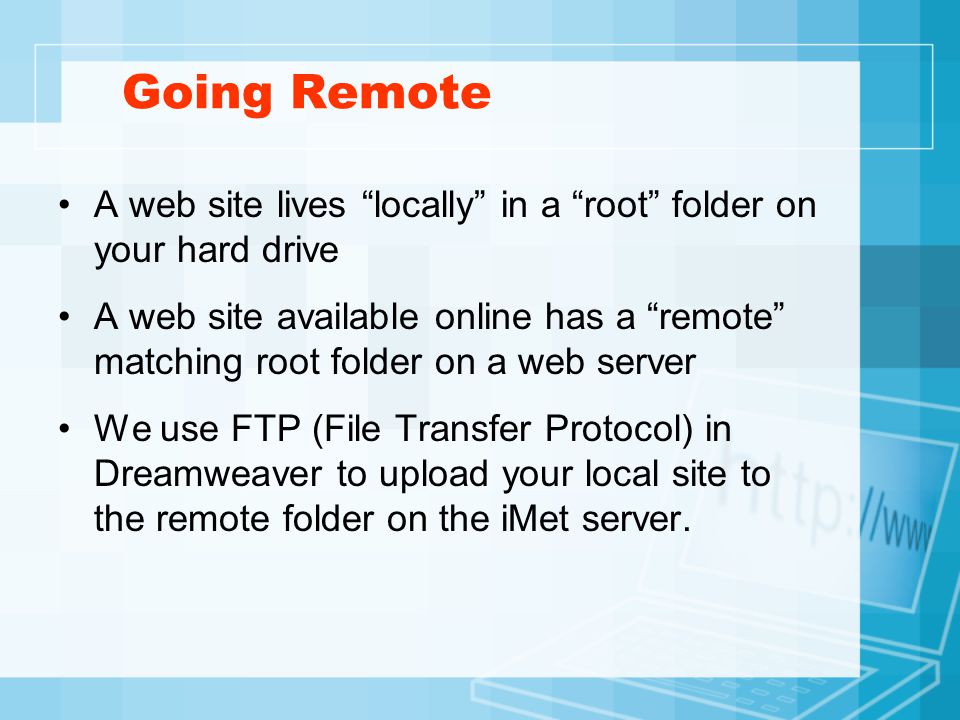 Going Remote

• A web site lives “locally” in a “root” folder on your hard drive

• A web site available online has a “remote” matching root folder on a web server

• We use FTP (File Transfer Protocol) in Dreamweaver to upload your local site to the remote folder on the iMet server.

http://www